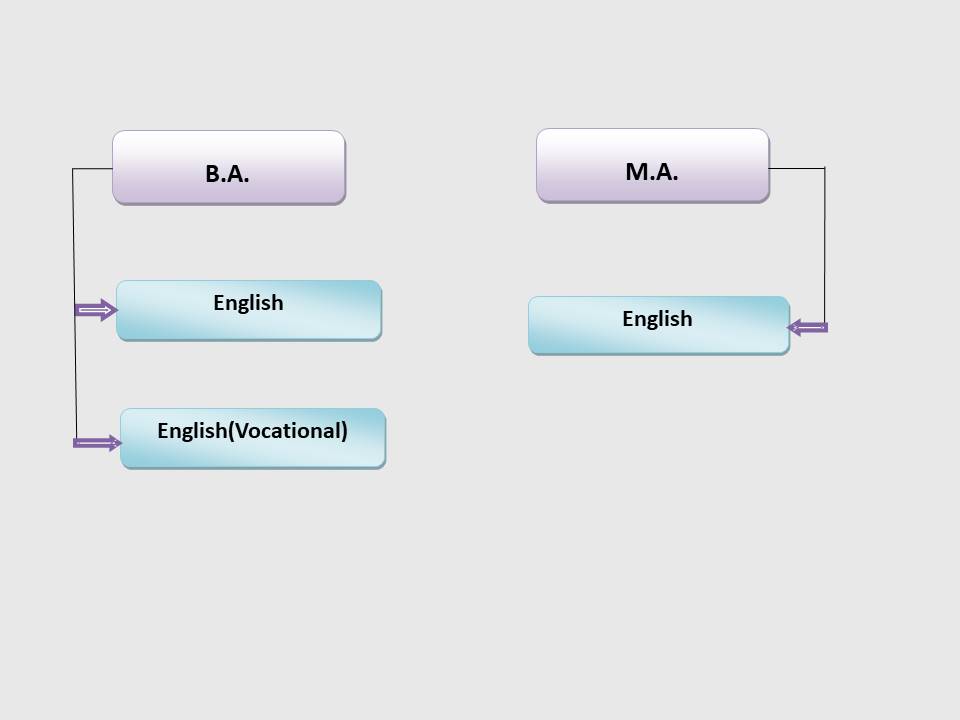 B.A.

English

English(Vocational)

M.A.

English